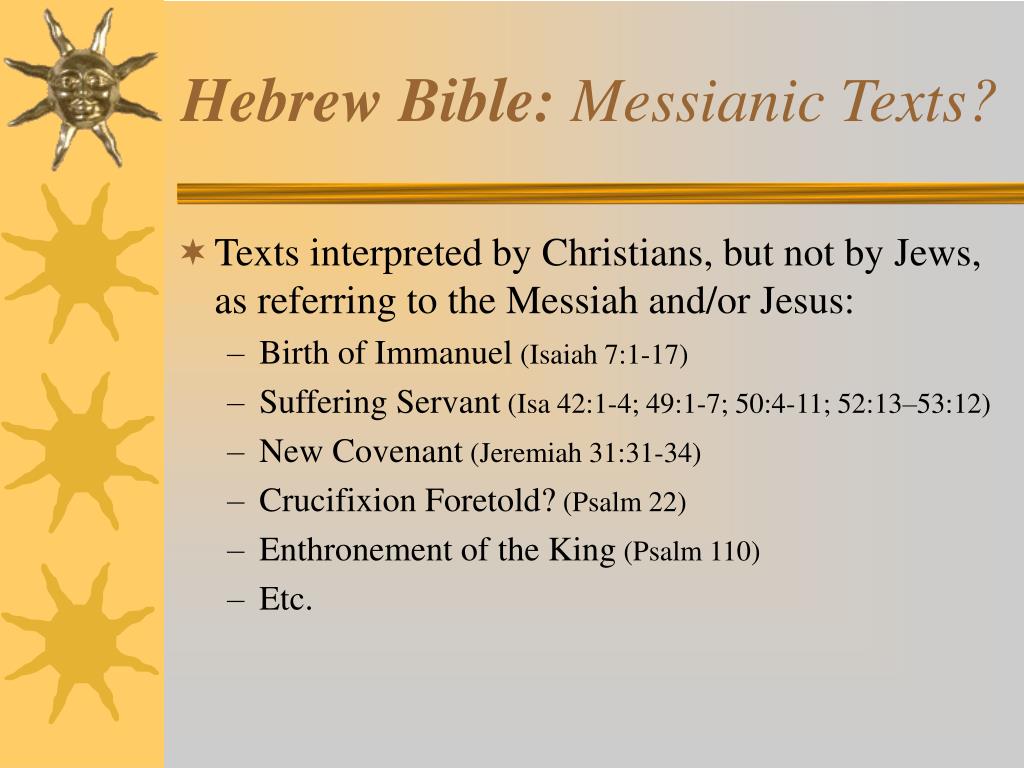 Hebrew Bible: Messianic Texts?

Texts interpreted by Christians, but not by Jews, as referring to the Messiah and/or Jesus:
– Birth of Immanuel (Isaiah 7:1-17)
– Suffering Servant (Isa 42:1-4; 49:1-7; 50:4-11; 52:13–53:12)
– New Covenant (Jeremiah 31:31-34)
– Crucifixion Foretold? (Psalm 22)
– Enthronement of the King (Psalm 110)
– Etc.